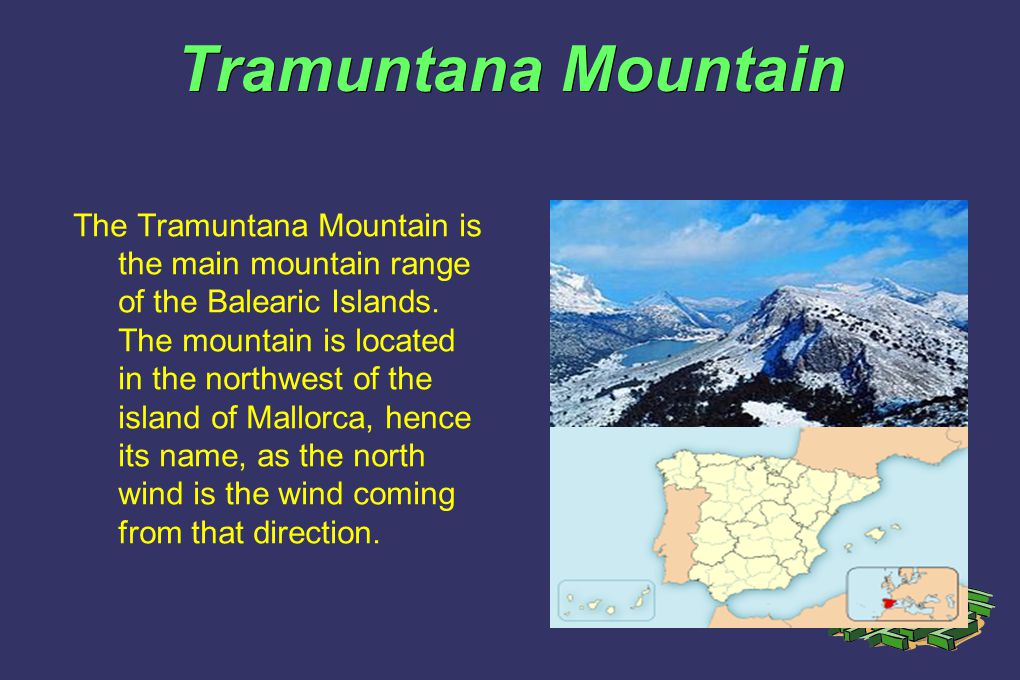 Tramuntana Mountain

The Tramuntana Mountain is the main mountain range of the Balearic Islands. The mountain is located in the northwest of the island of Mallorca, hence its name, as the north wind is the wind coming from that direction.